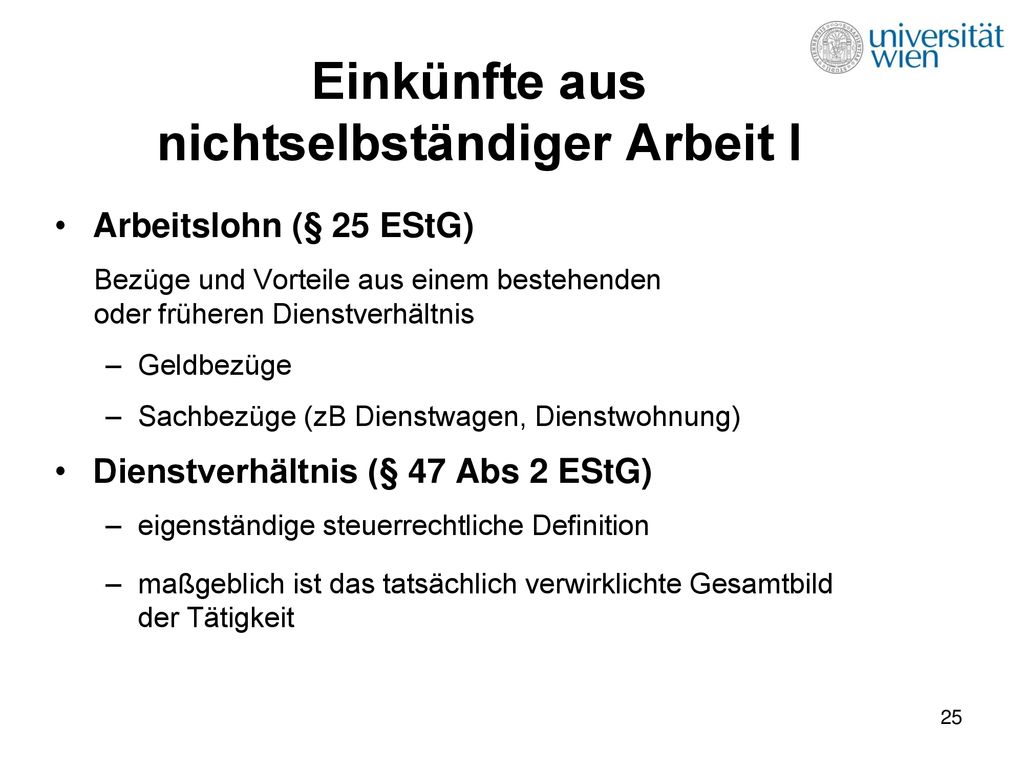 universität wien

Einkünfte aus nichtselbständiger Arbeit I

• Arbeitslohn (§ 25 EStG)

Bezüge und Vorteile aus einem bestehenden oder früheren Dienstverhältnis

– Geldbezüge

– Sachbezüge (zB Dienstwagen, Dienstwohnung)

• Dienstverhältnis (§ 47 Abs 2 EStG)

– eigenständige steuerrechtliche Definition

– maßgeblich ist das tatsächlich verwirklichte Gesamtbild der Tätigkeit

25